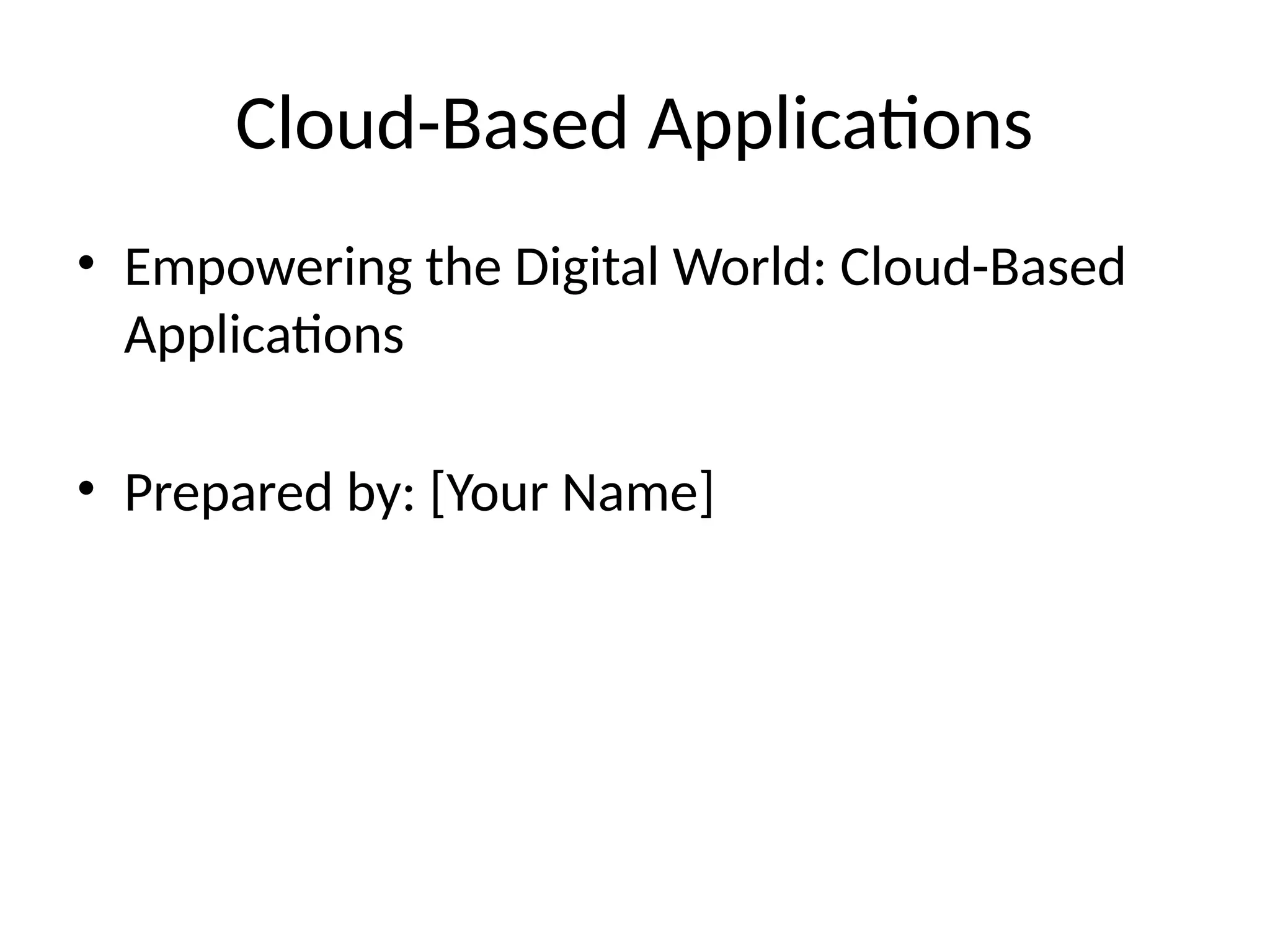 Cloud-Based Applications

• Empowering the Digital World: Cloud-Based Applications

• Prepared by: [Your Name]